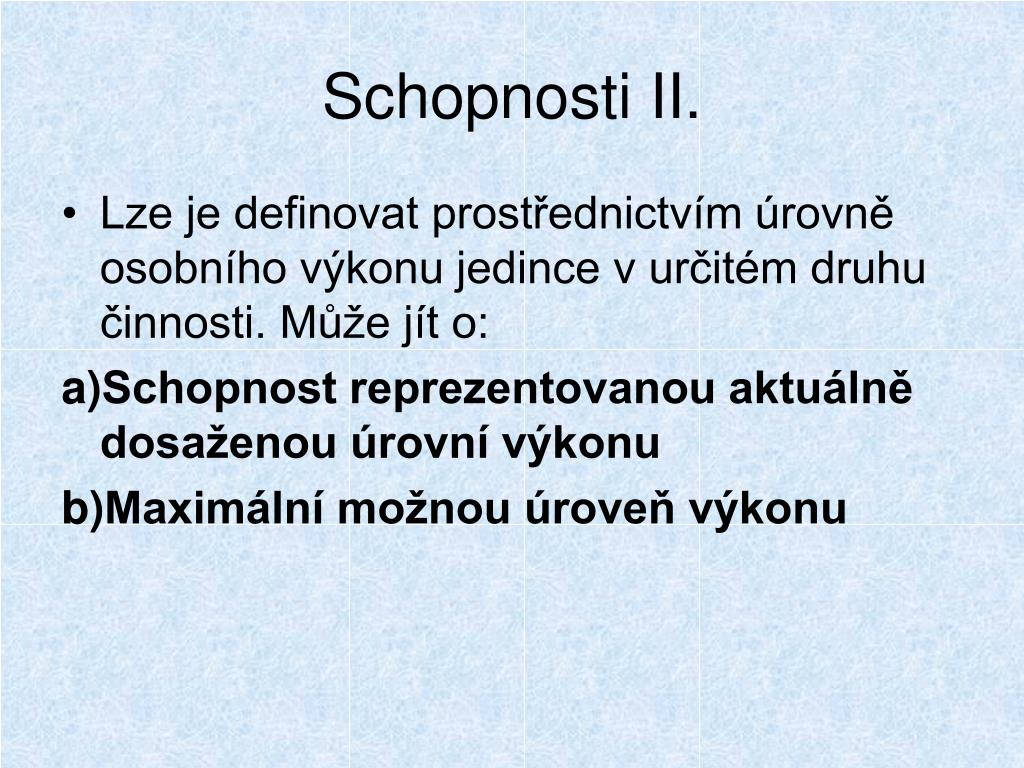 Schopnosti II.

• Lze je definovat prostřednictvím úrovně osobního výkonu jedince v určitém druhu činnosti. Může jít o:

a)Schopnost reprezentovanou aktuálně dosaženou úrovní výkonu

b)Maximální možnou úroveň výkonu